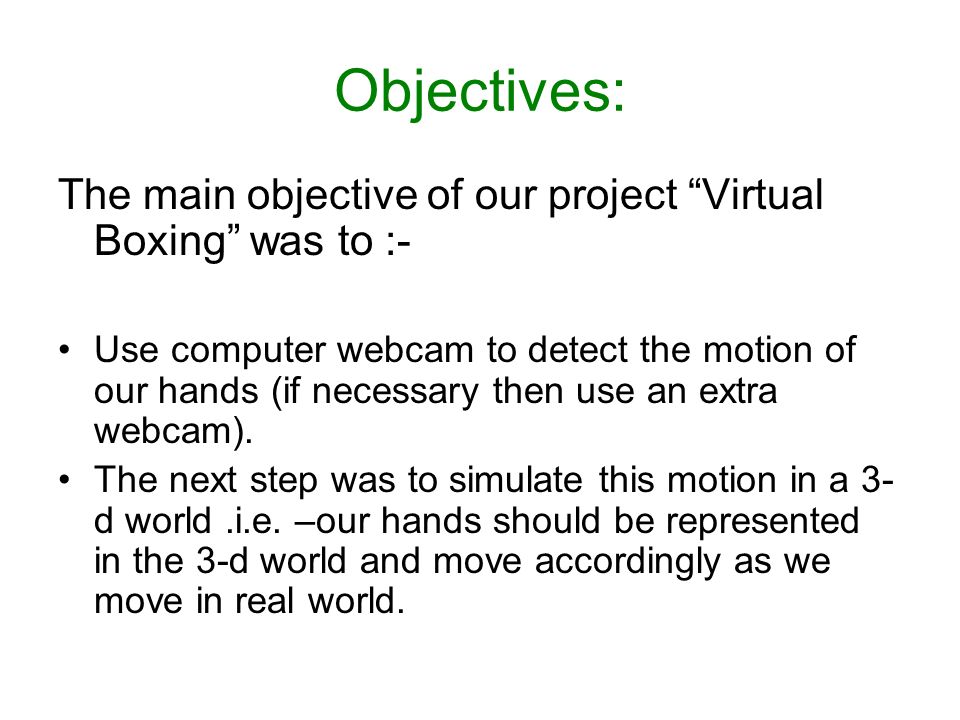 Objectives:

The main objective of our project “Virtual Boxing” was to :-

• Use computer webcam to detect the motion of our hands (if necessary then use an extra webcam).
• The next step was to simulate this motion in a 3-d world .i.e. –our hands should be represented in the 3-d world and move accordingly as we move in real world.